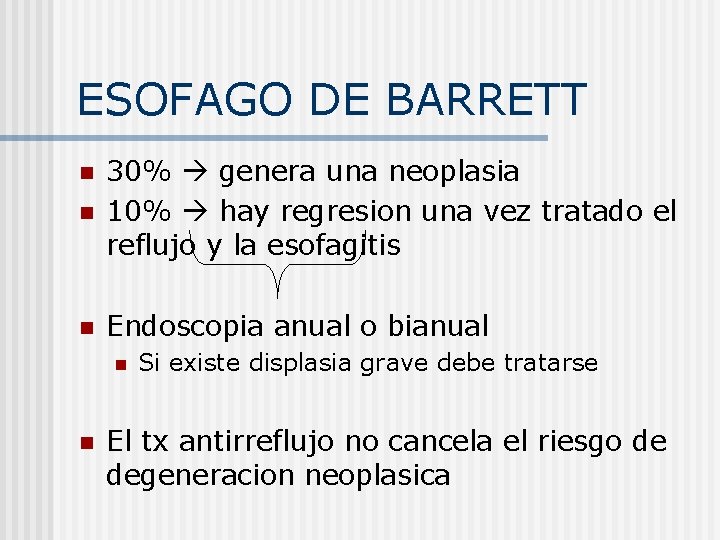 ESOFAGO DE BARRETT

- 30% → genera una neoplasia
- 10% → hay regresion una vez tratado el reflujo y la esofagitis

- Endoscopia anual o bianual
  - Si existe displasia grave debe tratarse

- El tx antirreflujo no cancela el riesgo de degeneracion neoplasica